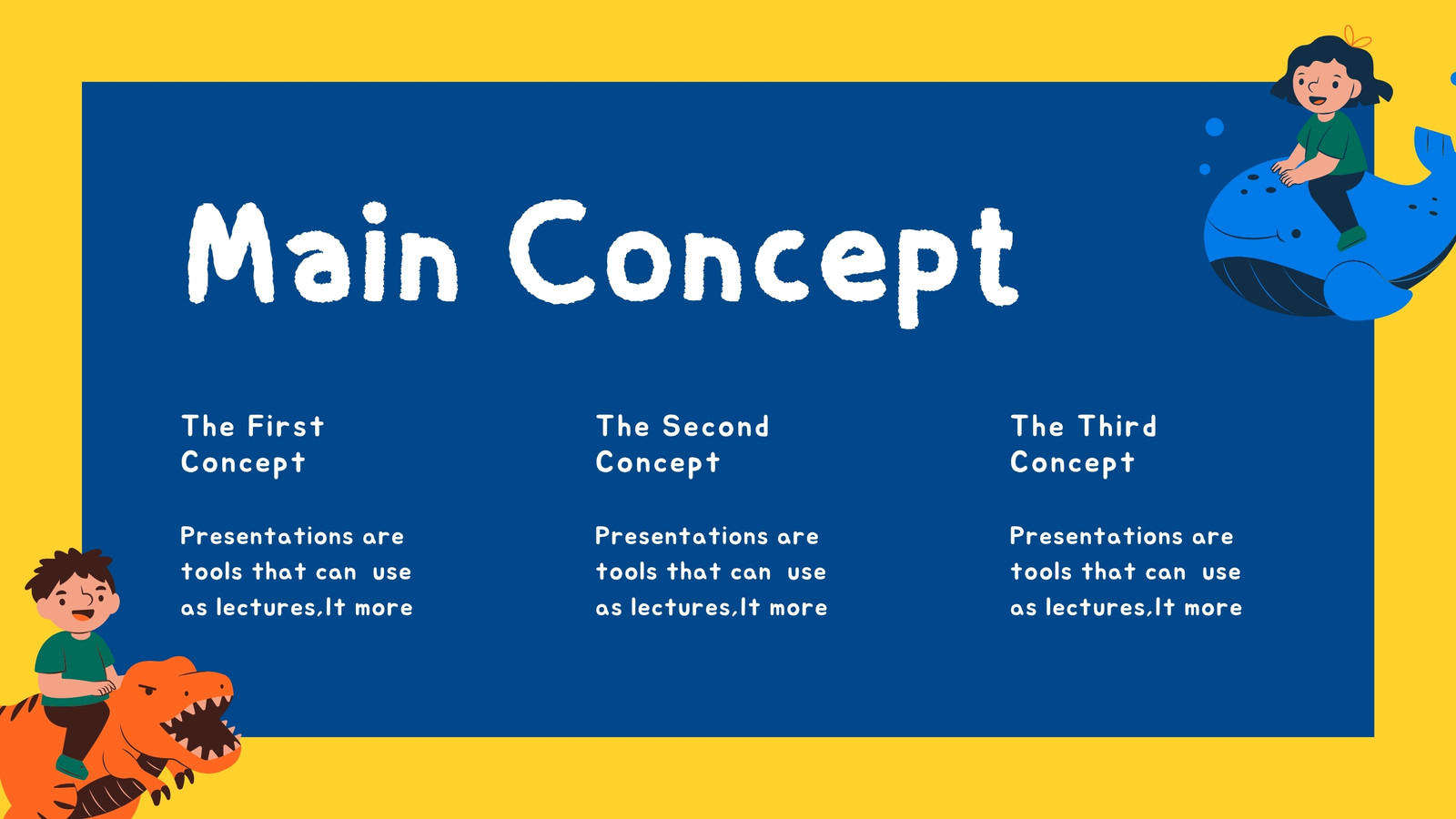 Main Concept

The First Concept

Presentations are tools that can use as lectures,It more

The Second Concept

Presentations are tools that can use as lectures,It more

The Third Concept

Presentations are tools that can use as lectures,It more